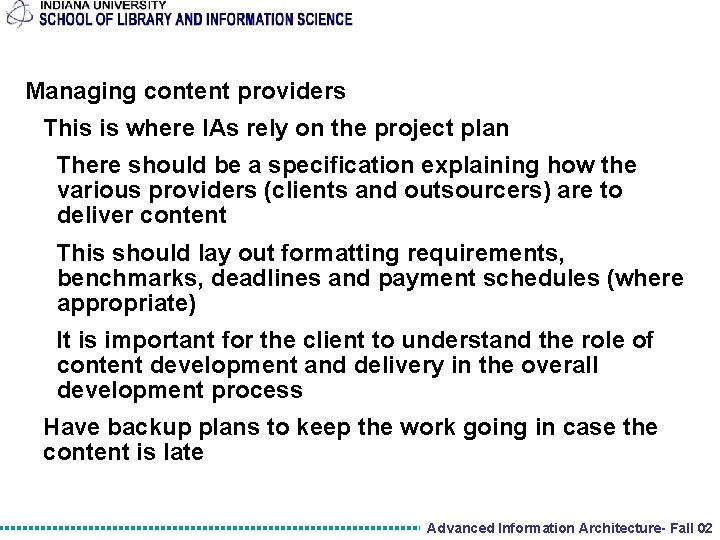 INDIANA UNIVERSITY
SCHOOL OF LIBRARY AND INFORMATION SCIENCE

Managing content providers

This is where IAs rely on the project plan

There should be a specification explaining how the various providers (clients and outsourcers) are to deliver content

This should lay out formatting requirements, benchmarks, deadlines and payment schedules (where appropriate)

It is important for the client to understand the role of content development and delivery in the overall development process

Have backup plans to keep the work going in case the content is late

Advanced Information Architecture- Fall 02